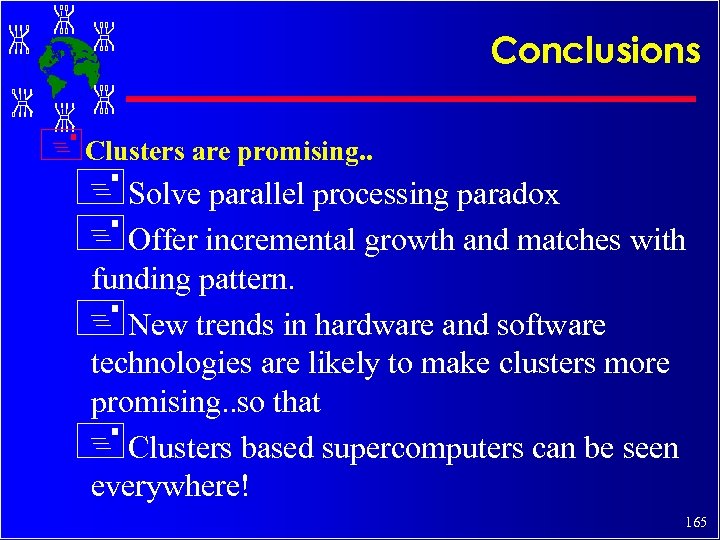 Conclusions

Clusters are promising..

Solve parallel processing paradox

Offer incremental growth and matches with funding pattern.

New trends in hardware and software technologies are likely to make clusters more promising..so that

Clusters based supercomputers can be seen everywhere!

165